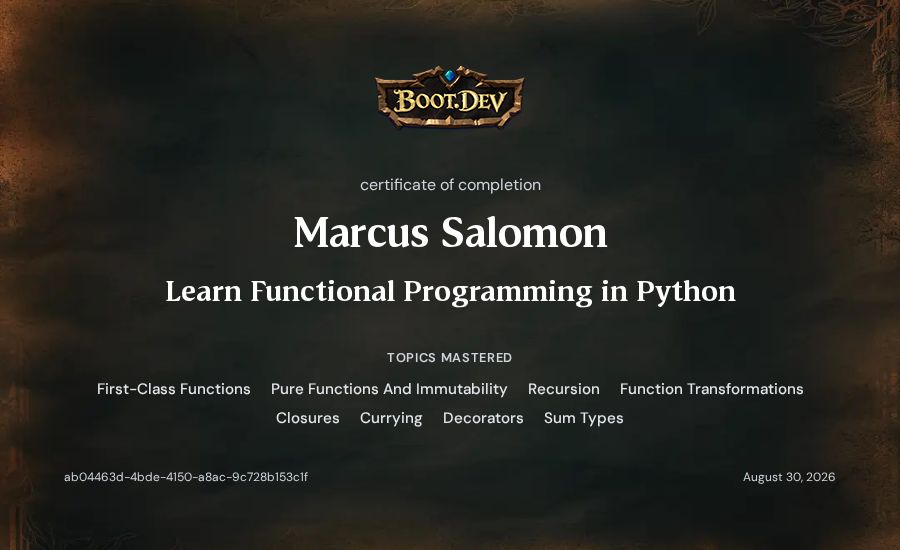 BOOT.DEV

certificate of completion

Marcus Salomon

Learn Functional Programming in Python

TOPICS MASTERED

First-Class Functions Pure Functions And Immutability Recursion Function Transformations Closures Currying Decorators Sum Types

ab04463d-4bde-4150-a8ac-9c728b153c1f

August 30, 2026